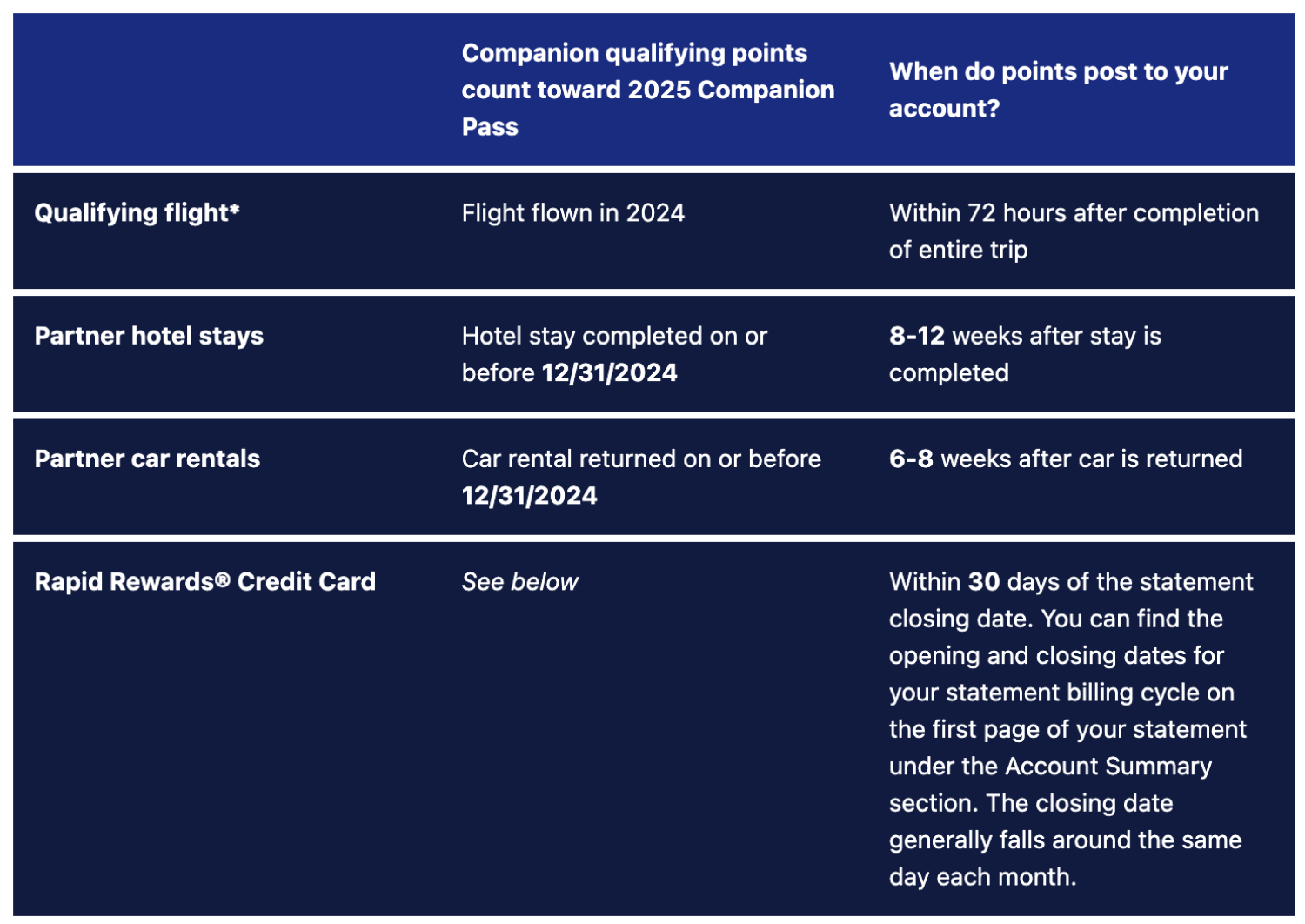 |  | Companion qualifying points count toward 2025 Companion Pass | When do points post to your account? |
|---|---|---|
| Qualifying flight* | Flight flown in 2024 | Within 72 hours after completion of entire trip |
| Partner hotel stays | Hotel stay completed on or before 12/31/2024 | 8-12 weeks after stay is completed |
| Partner car rentals | Car rental returned on or before 12/31/2024 | 6-8 weeks after car is returned |
| Rapid Rewards® Credit Card | See below | Within 30 days of the statement closing date. You can find the opening and closing dates for your statement billing cycle on the first page of your statement under the Account Summary section. The closing date generally falls around the same day each month. |